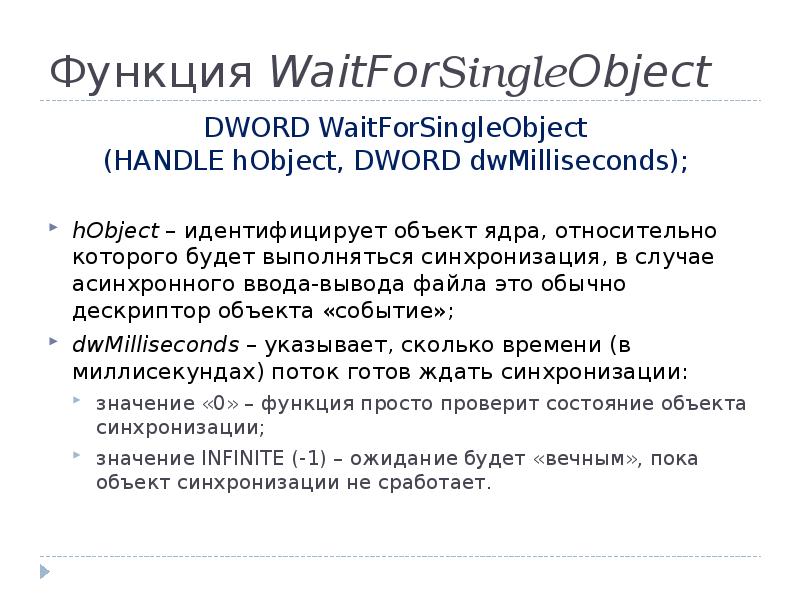 Функция WaitForSingleObject

DWORD WaitForSingleObject
(HANDLE hObject, DWORD dwMilliseconds);

hObject – идентифицирует объект ядра, относительно которого будет выполняться синхронизация, в случае асинхронного ввода-вывода файла это обычно дескриптор объекта «событие»;

dwMilliseconds – указывает, сколько времени (в миллисекундах) поток готов ждать синхронизации:

значение «0» – функция просто проверит состояние объекта синхронизации;

значение INFINITE (-1) – ожидание будет «вечным», пока объект синхронизации не сработает.